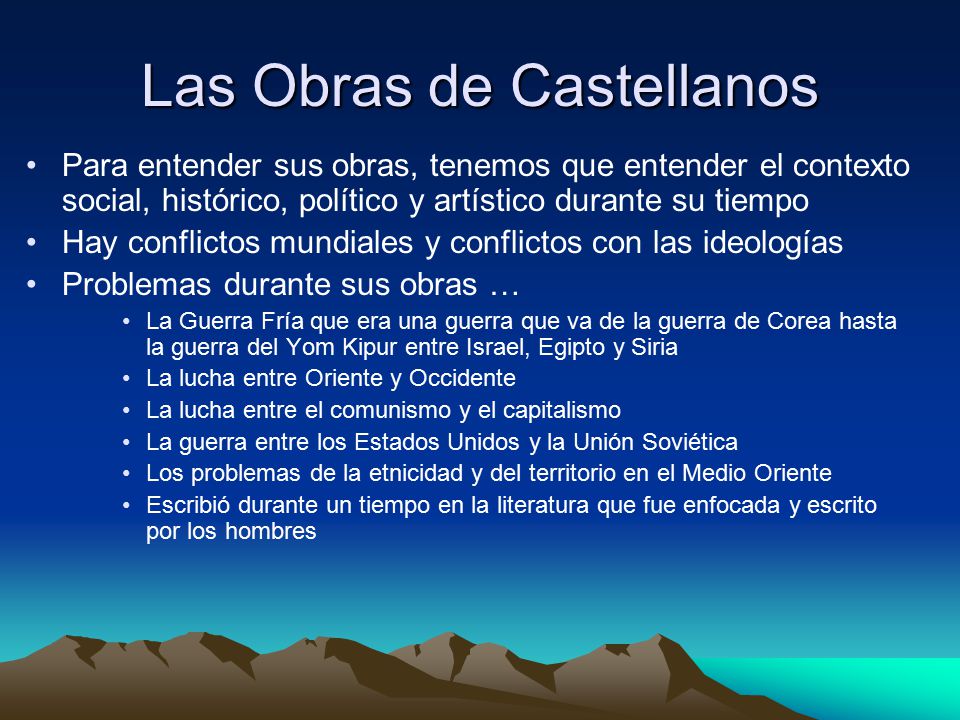 Las Obras de Castellanos

• Para entender sus obras, tenemos que entender el contexto social, histórico, político y artístico durante su tiempo
• Hay conflictos mundiales y conflictos con las ideologías
• Problemas durante sus obras …
  • La Guerra Fría que era una guerra que va de la guerra de Corea hasta la guerra del Yom Kipur entre Israel, Egipto y Siria
  • La lucha entre Oriente y Occidente
  • La lucha entre el comunismo y el capitalismo
  • La guerra entre los Estados Unidos y la Unión Soviética
  • Los problemas de la etnicidad y del territorio en el Medio Oriente
  • Escribió durante un tiempo en la literatura que fue enfocada y escrito por los hombres